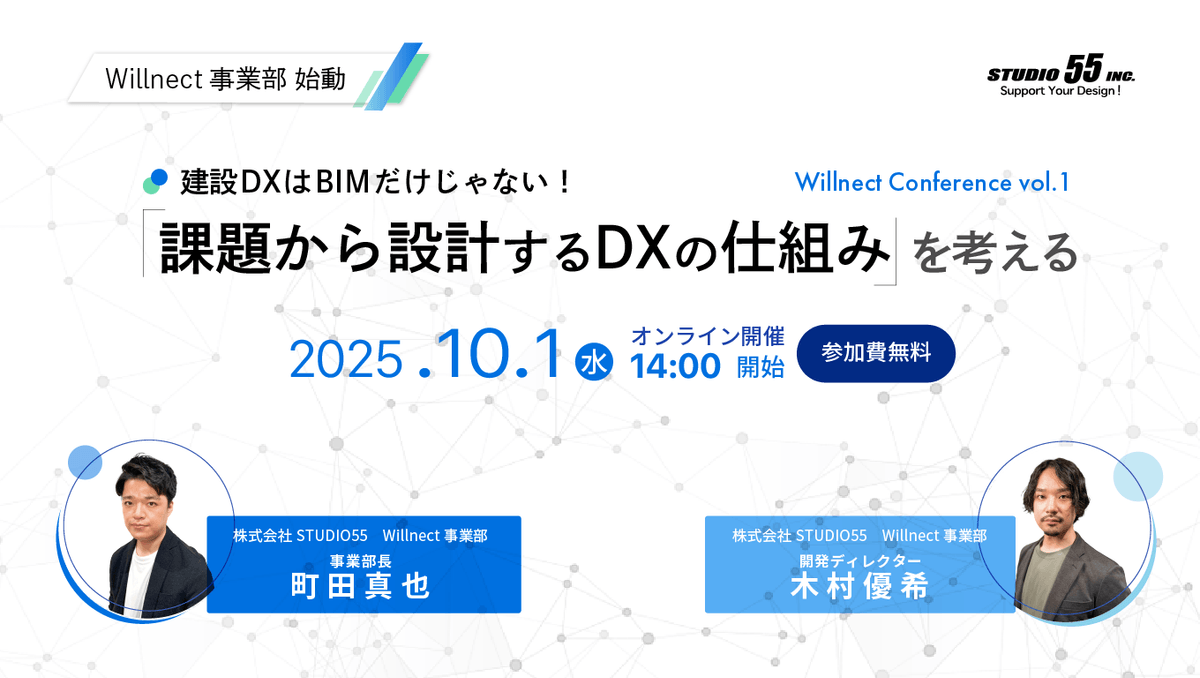 Willnect 事業部 始動

STUDIO 55 INC.
Support Your Design !

建設DXはBIMだけじゃない！

Willnect Conference vol.1

「課題から設計するDXの仕組み」を考える

2025.10.1 水 オンライン開催 14:00 開始 参加費無料

株式会社 STUDIO55　Willnect 事業部
事業部長
町田真也

株式会社 STUDIO55　Willnect 事業部
開発ディレクター
木村優希